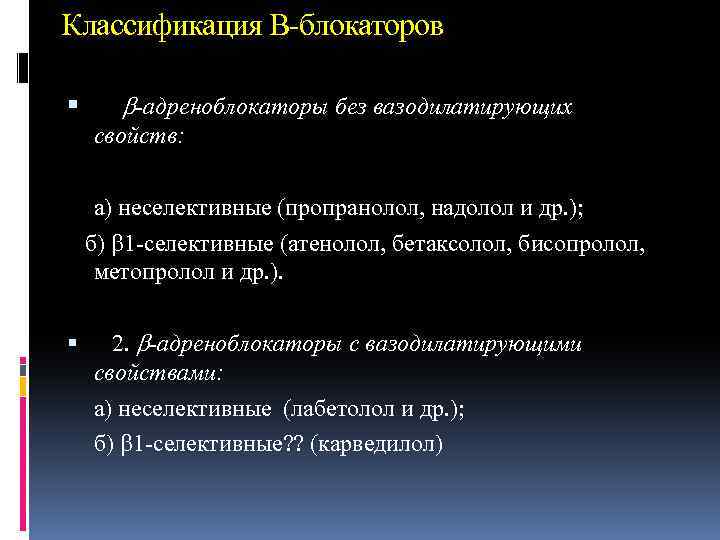 Классификация В-блокаторов

β-адреноблокаторы без вазодилатирующих свойств:

а) неселективные (пропранолол, надолол и др.);

б) β1-селективные (атенолол, бетаксолол, бисопролол, метопролол и др.).

2. β-адреноблокаторы с вазодилатирующими свойствами:

а) неселективные (лабетолол и др.);

б) β1-селективные?? (карведилол)